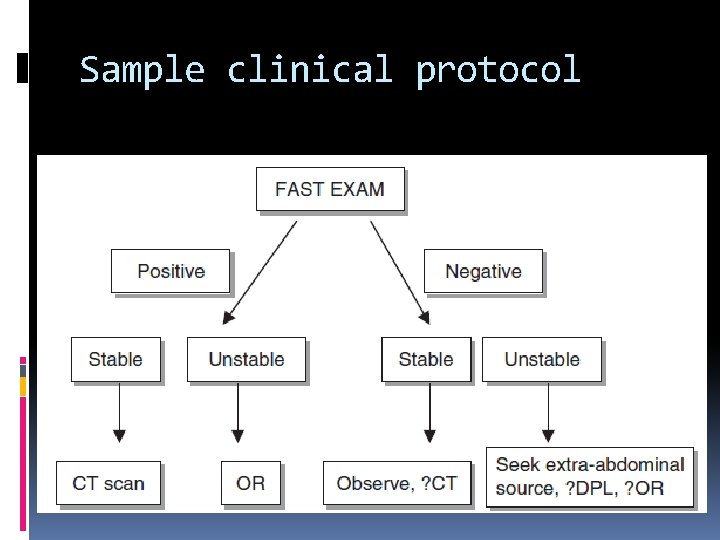 Sample clinical protocol

FAST EXAM

Positive

Negative

Stable

Unstable

Stable

Unstable

CT scan

OR

Observe, ?CT

Seek extra-abdominal source, ?DPL, ?OR